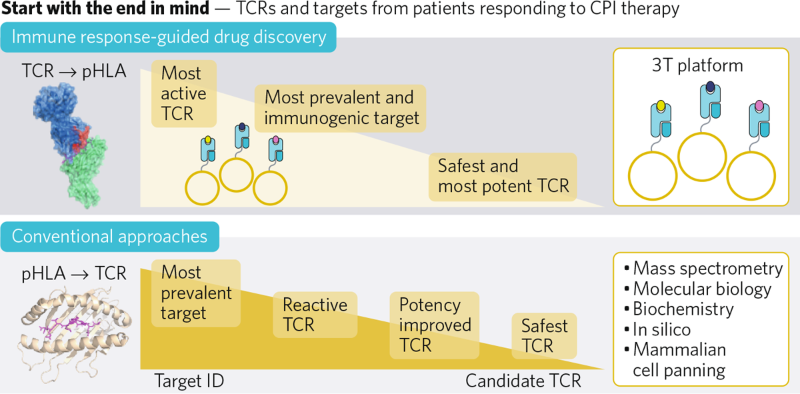 **Start with the end in mind** — TCRs and targets from patients responding to CPI therapy

Immune response-guided drug discovery

TCR → pHLA

Most active TCR

Most prevalent and immunogenic target

Safest and most potent TCR

3T platform

Conventional approaches

pHLA → TCR

Most prevalent target

Reactive TCR

Potency improved TCR

Safest TCR

Target ID

Candidate TCR

• Mass spectrometry
• Molecular biology
• Biochemistry
• In silico
• Mammalian cell panning